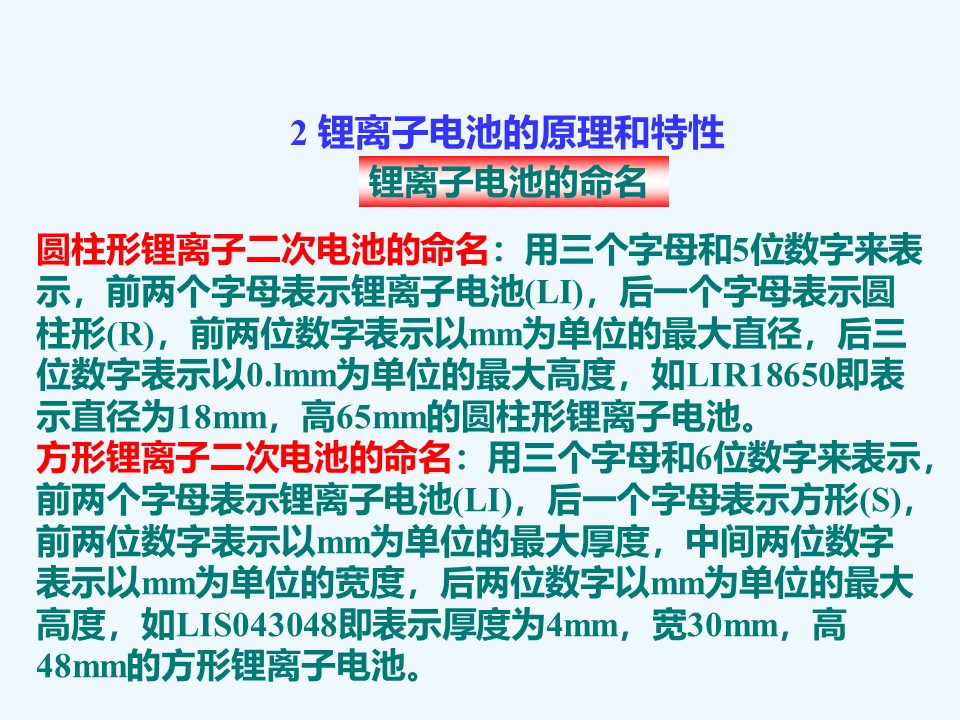 2 锂离子电池的原理和特性

锂离子电池的命名

圆柱形锂离子二次电池的命名：用三个字母和5位数字来表示，前两个字母表示锂离子电池(LI)，后一个字母表示圆柱形(R)，前两位数字表示以mm为单位的最大直径，后三位数字表示以0.lmm为单位的最大高度，如LIR18650即表示直径为18mm，高65mm的圆柱形锂离子电池。

方形锂离子二次电池的命名：用三个字母和6位数字来表示，前两个字母表示锂离子电池(LI)，后一个字母表示方形(S)，前两位数字表示以mm为单位的最大厚度，中间两位数字表示以mm为单位的宽度，后两位数字以mm为单位的最大高度，如LIS043048即表示厚度为4mm，宽30mm，高48mm的方形锂离子电池。